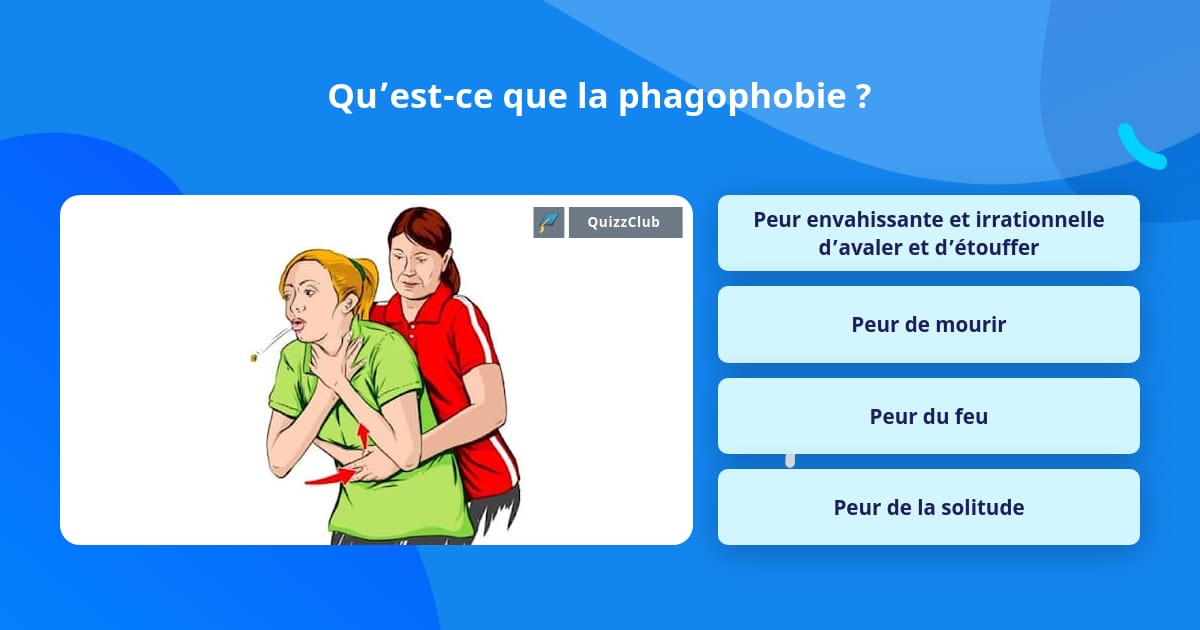 Qu’est-ce que la phagophobie ?

QuizzClub

Peur envahissante et irrationnelle d’avaler et d’étouffer

Peur de mourir

Peur du feu

Peur de la solitude